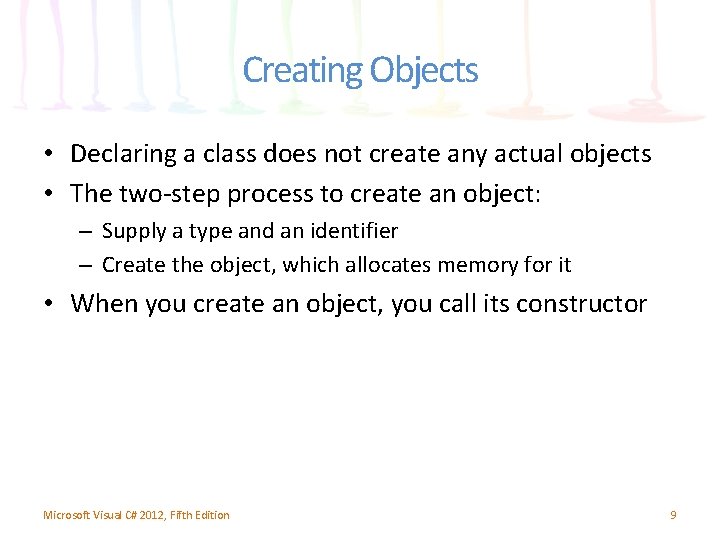 Creating Objects

• Declaring a class does not create any actual objects
• The two-step process to create an object:
– Supply a type and an identifier
– Create the object, which allocates memory for it
• When you create an object, you call its constructor

Microsoft Visual C# 2012, Fifth Edition

9